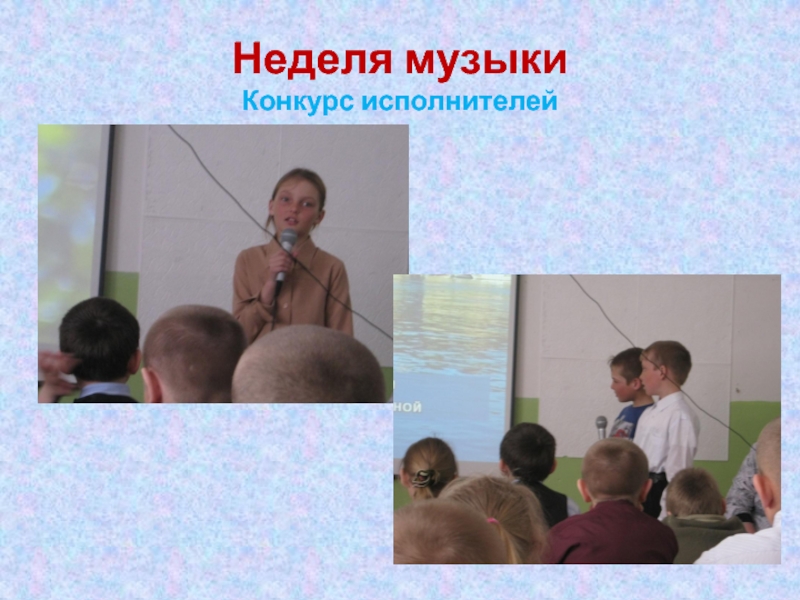 Неделя музыки
Конкурс исполнителей

ной